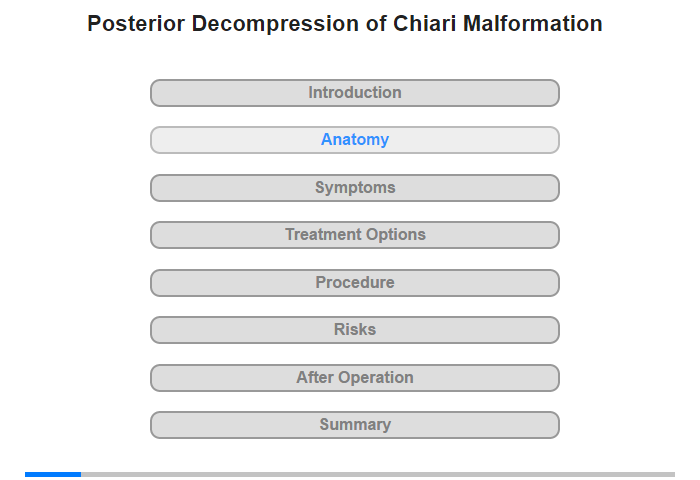 Posterior Decompression of Chiari Malformation

Introduction

Anatomy

Symptoms

Treatment Options

Procedure

Risks

After Operation

Summary